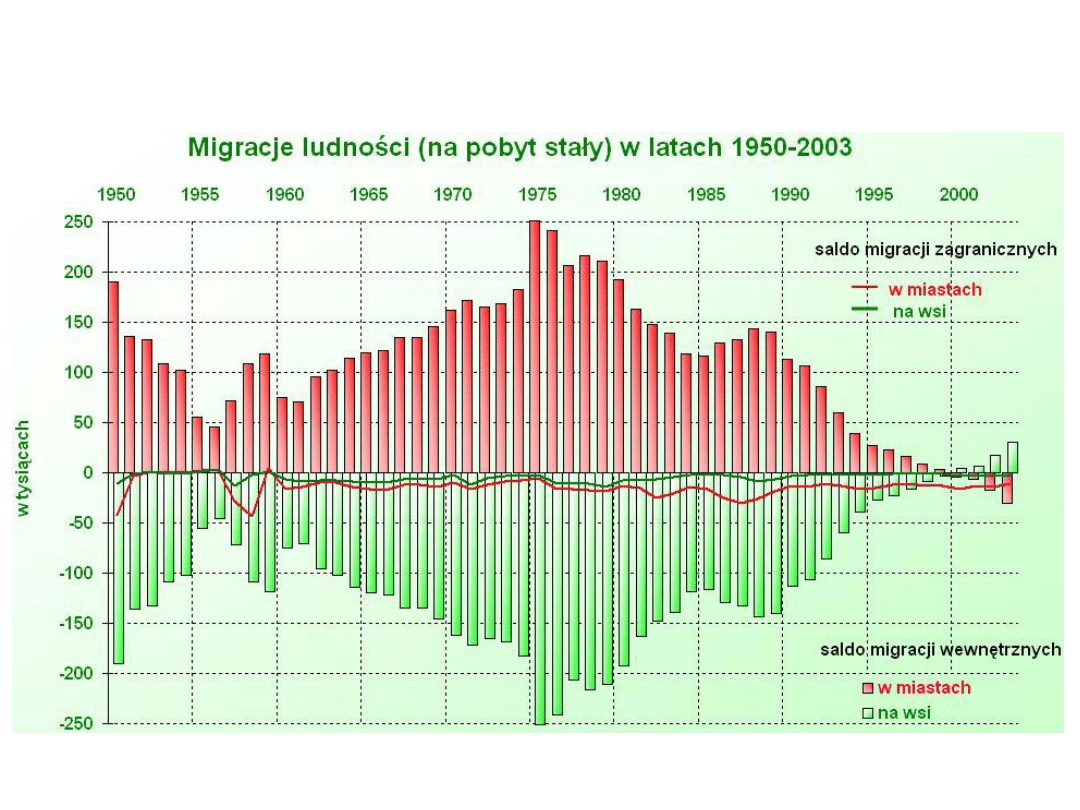 Migracje ludności (na pobyt stały) w latach 1950-2003

1950 1955 1960 1965 1970 1975 1980 1985 1990 1995 2000

250
200
150
100
50
0
-50
-100
-150
-200
-250

w tysiącach

saldo migracji zagranicznych
w miastach
na wsi

saldo migracji wewnętrznych
w miastach
na wsi